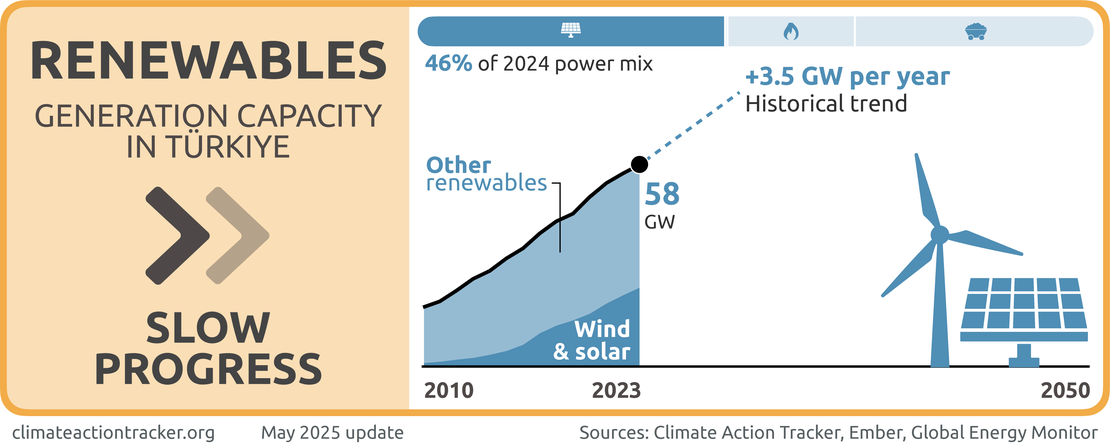 RENEWABLES
GENERATION CAPACITY IN TÜRKIYE

SLOW PROGRESS

46% of 2024 power mix

+3.5 GW per year
Historical trend

Other renewables

58 GW

Wind & solar

2010
2023
2050

climateactiontracker.org
May 2025 update
Sources: Climate Action Tracker, Ember, Global Energy Monitor